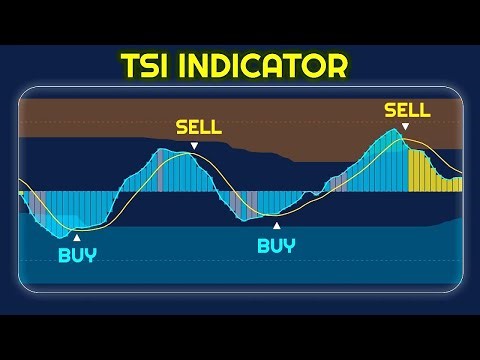 TSI INDICATOR

SELL

SELL

BUY

BUY